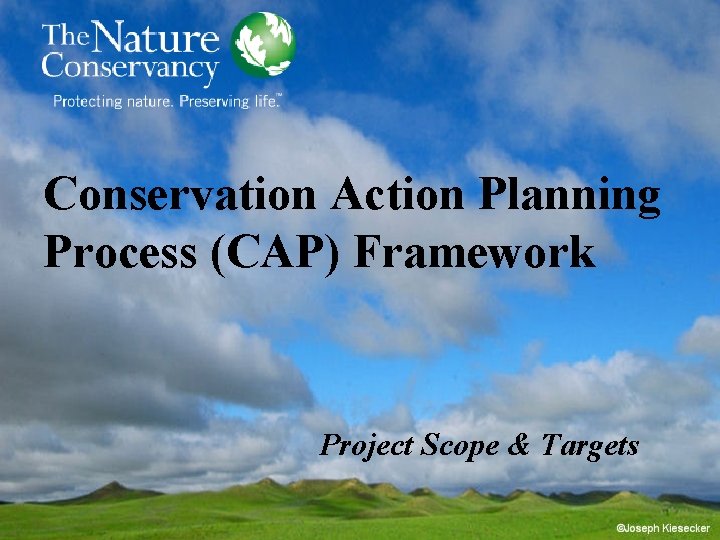 The Nature Conservancy
Protecting nature. Preserving life.™

Conservation Action Planning Process (CAP) Framework

Project Scope & Targets

©Joseph Kiesecker